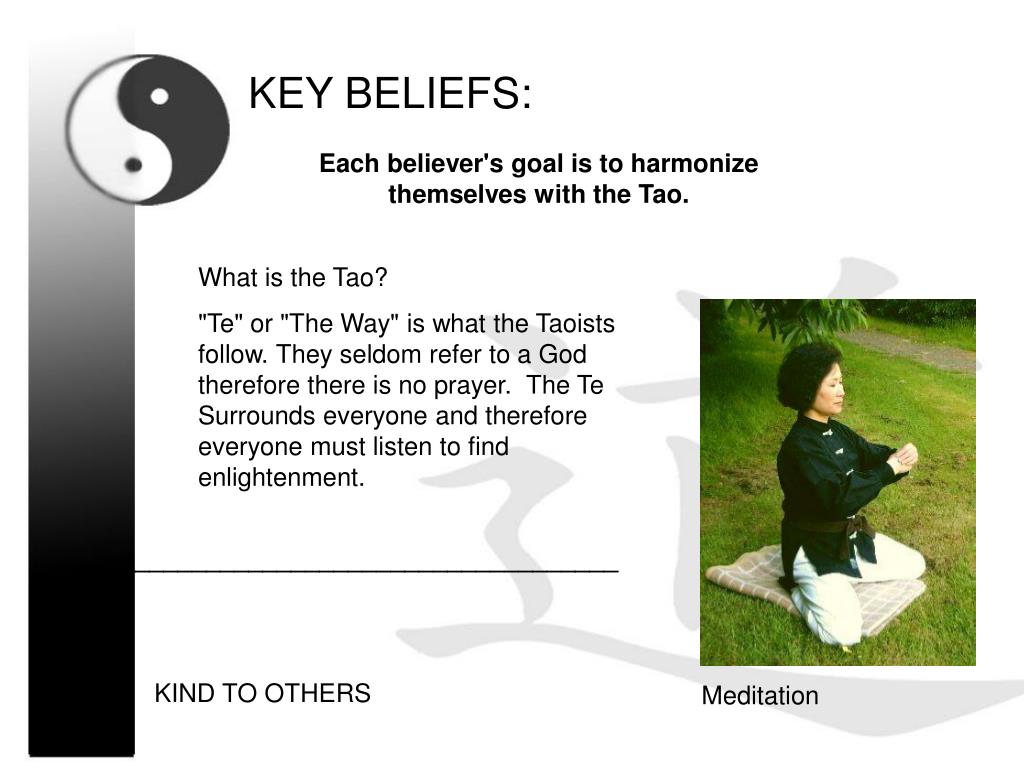 KEY BELIEFS:

Each believer's goal is to harmonize themselves with the Tao.

What is the Tao?

"Te" or "The Way" is what the Taoists follow. They seldom refer to a God therefore there is no prayer. The Te Surrounds everyone and therefore everyone must listen to find enlightenment.

KIND TO OTHERS

Meditation